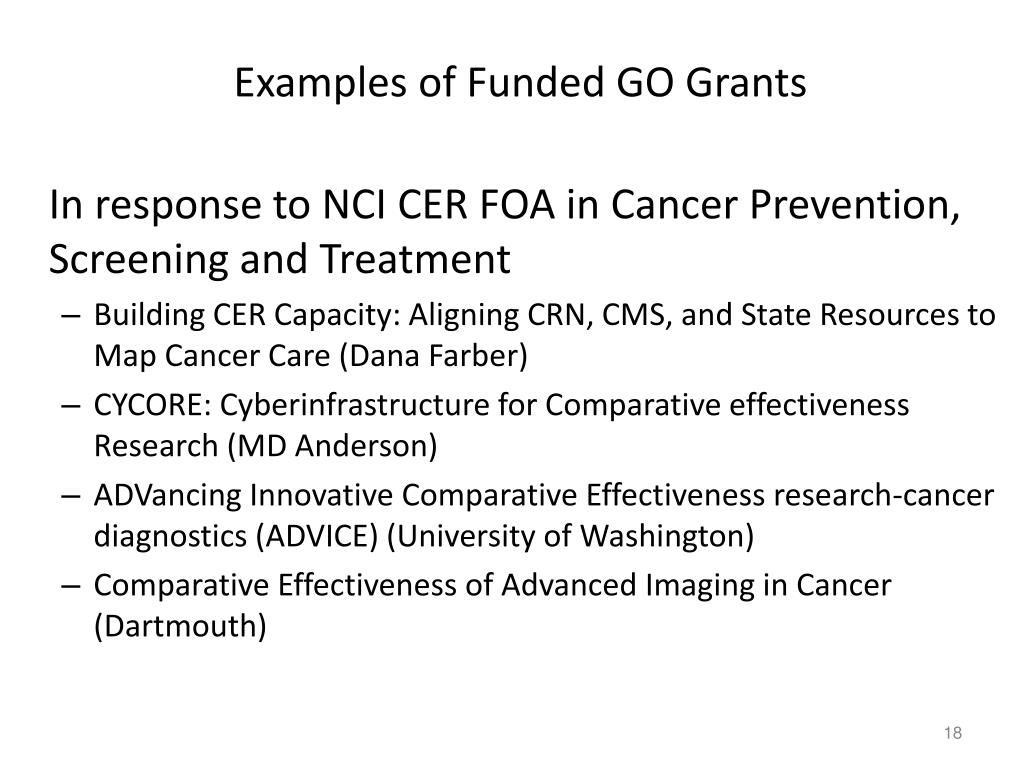 Examples of Funded GO Grants

In response to NCI CER FOA in Cancer Prevention, Screening and Treatment

– Building CER Capacity: Aligning CRN, CMS, and State Resources to Map Cancer Care (Dana Farber)
– CYCORE: Cyberinfrastructure for Comparative effectiveness Research (MD Anderson)
– ADVancing Innovative Comparative Effectiveness research-cancer diagnostics (ADVICE) (University of Washington)
– Comparative Effectiveness of Advanced Imaging in Cancer (Dartmouth)

18